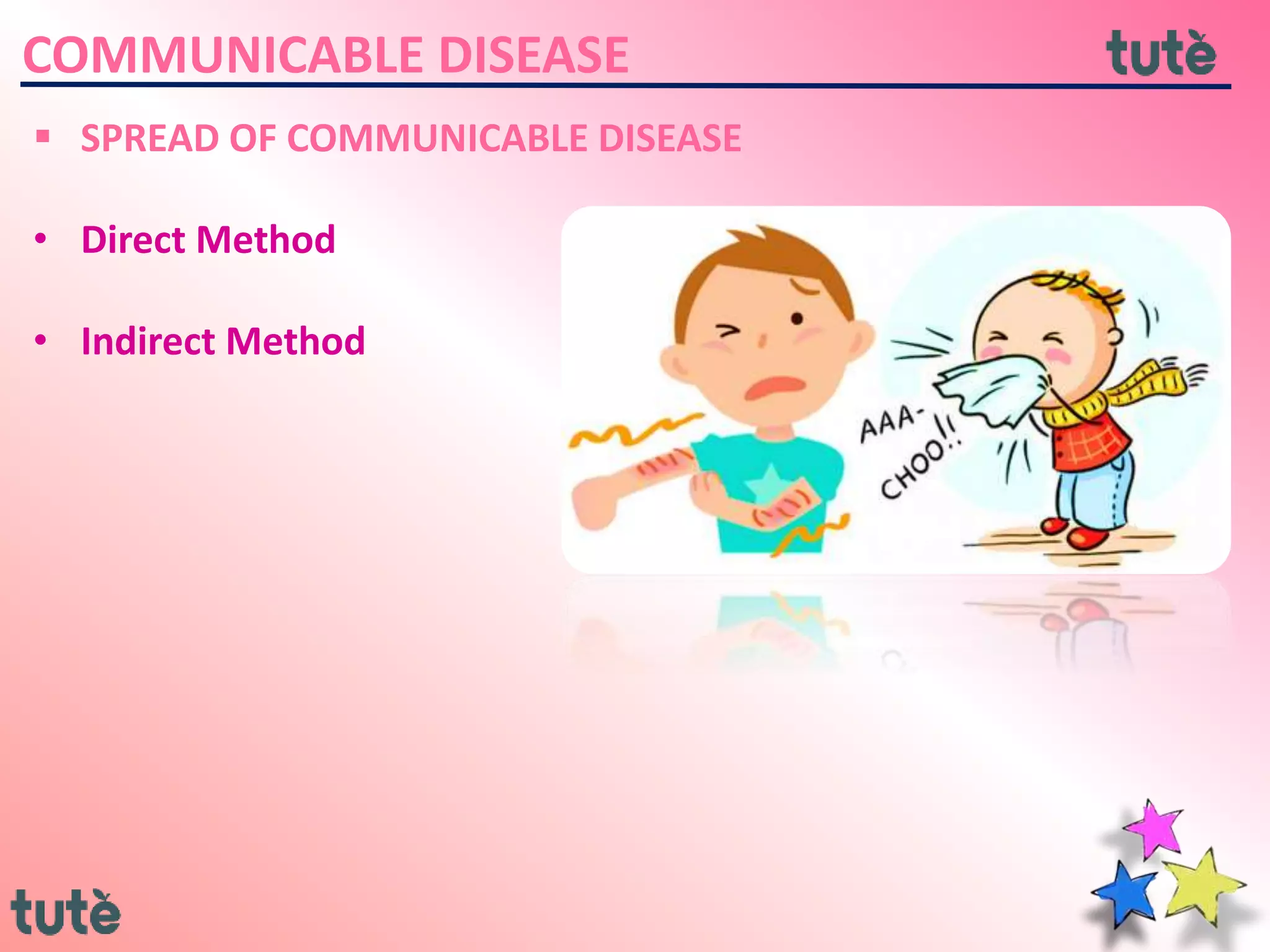 COMMUNICABLE DISEASE

tutè

▪ SPREAD OF COMMUNICABLE DISEASE

• Direct Method

• Indirect Method

AAA-CHOO!!

tutè